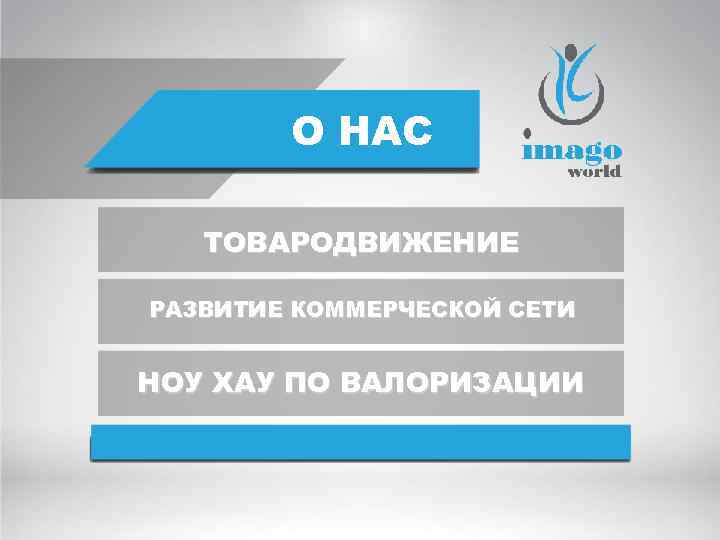 О НАС

imago
world

ТОВАРОДВИЖЕНИЕ

РАЗВИТИЕ КОММЕРЧЕСКОЙ СЕТИ

НОУ ХАУ ПО ВАЛОРИЗАЦИИ